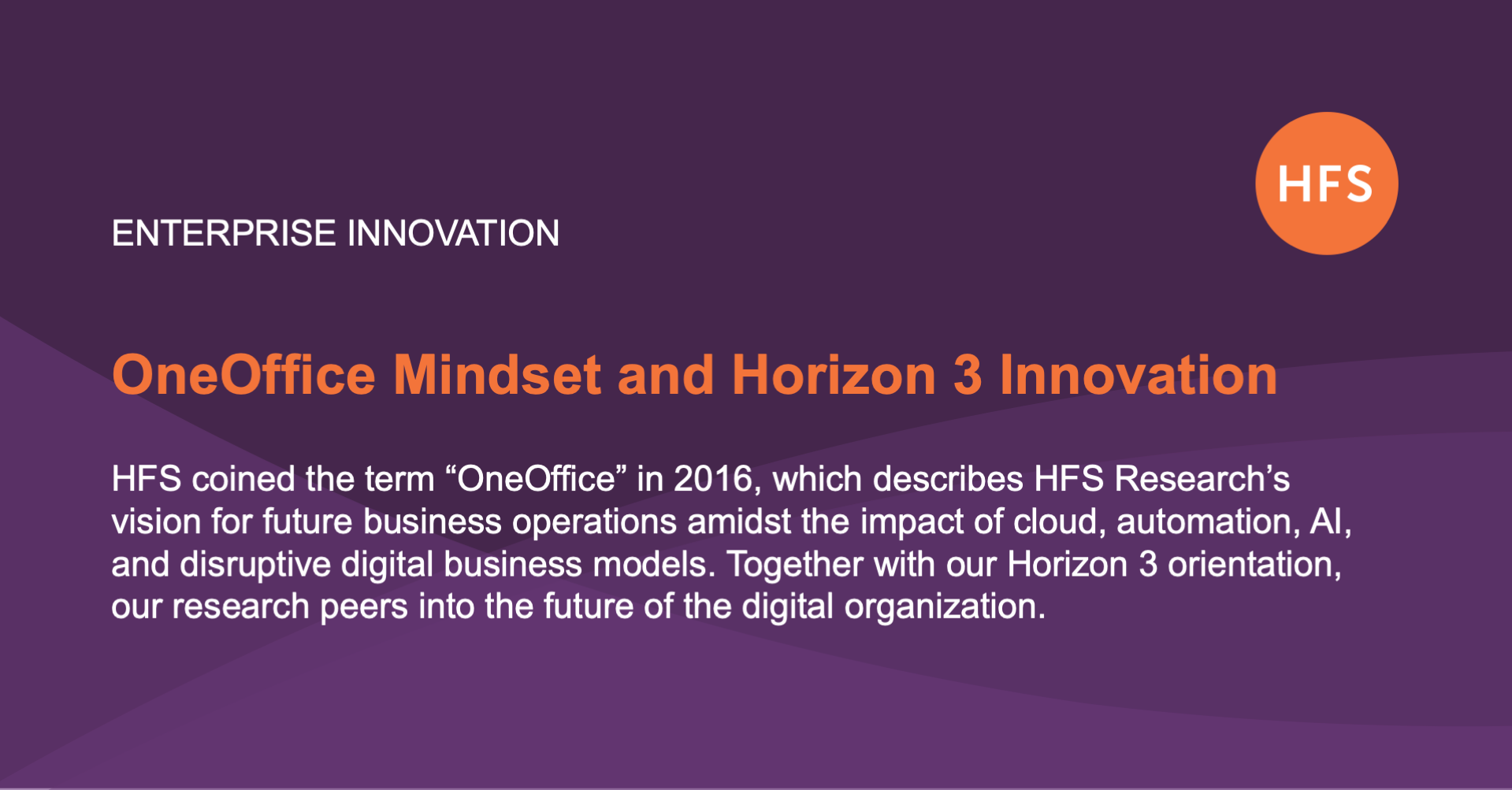 HFS

ENTERPRISE INNOVATION

OneOffice Mindset and Horizon 3 Innovation

HFS coined the term “OneOffice” in 2016, which describes HFS Research’s vision for future business operations amidst the impact of cloud, automation, AI, and disruptive digital business models. Together with our Horizon 3 orientation, our research peers into the future of the digital organization.